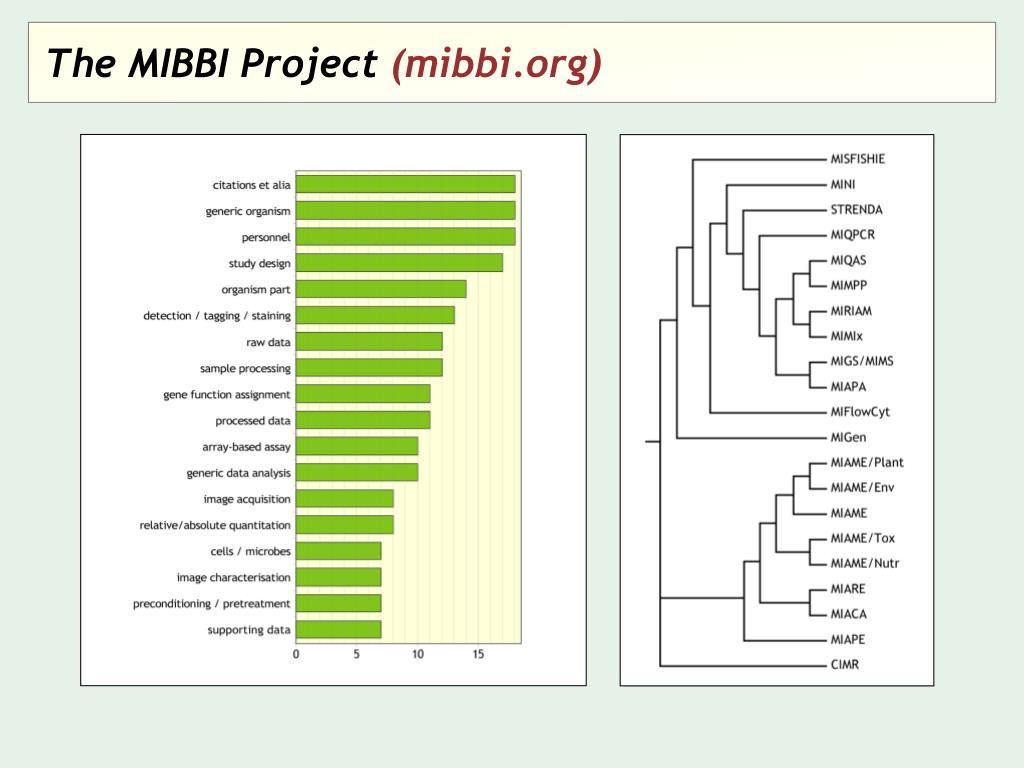 The MIBBI Project (mibbi.org)

citations et alia
generic organism
personnel
study design
organism part
detection / tagging / staining
raw data
sample processing
gene function assignment
processed data
array-based assay
generic data analysis
image acquisition
relative/absolute quantitation
cells / microbes
image characterisation
preconditioning / pretreatment
supporting data

0 5 10 15

MISFISHIE
MINI
STRENDA
MIQPCR
MIQAS
MIMPP
MIRIAM
MIMIx
MIGS/MIMS
MIAPA
MIFlowCyt
MIGen
MIAME/Plant
MIAME/Env
MIAME
MIAME/Tox
MIAME/Nutr
MIARE
MIACA
MIAPE
CIMR